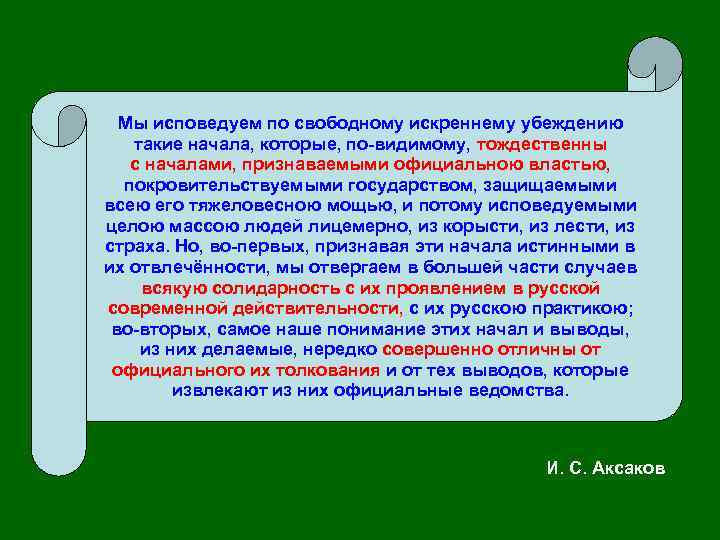 Мы исповедуем по свободному искреннему убеждению такие начала, которые, по-видимому, тождественны с началами, признаваемыми официальною властью, покровительствуемыми государством, защищаемыми всею его тяжеловесною мощью, и потому исповедуемыми целою массою людей лицемерно, из корысти, из лести, из страха. Но, во-первых, признавая эти начала истинными в их отвлечённости, мы отвергаем в большей части случаев всякую солидарность с их проявлением в русской современной действительности, с их русскою практикою; во-вторых, самое наше понимание этих начал и выводы, из них делаемые, нередко совершенно отличны от официального их толкования и от тех выводов, которые извлекают из них официальные ведомства.

И. С. Аксаков